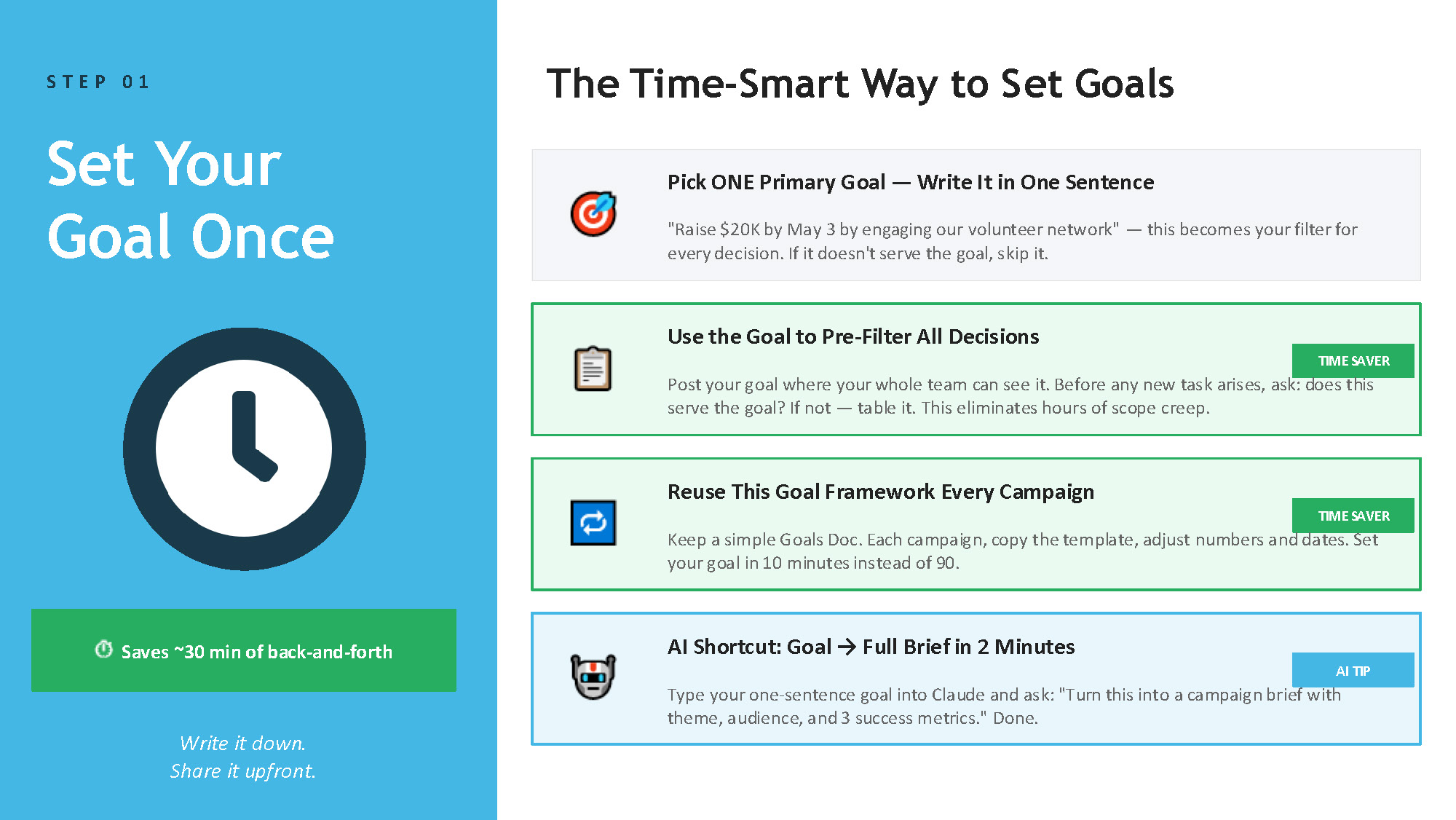 STEP 01

Set Your Goal Once

⏱ Saves ~30 min of back-and-forth

Write it down.
Share it upfront.

The Time-Smart Way to Set Goals

Pick ONE Primary Goal — Write It in One Sentence

"Raise $20K by May 3 by engaging our volunteer network" — this becomes your filter for every decision. If it doesn't serve the goal, skip it.

Use the Goal to Pre-Filter All Decisions

TIME SAVER

Post your goal where your whole team can see it. Before any new task arises, ask: does this serve the goal? If not — table it. This eliminates hours of scope creep.

Reuse This Goal Framework Every Campaign

TIME SAVER

Keep a simple Goals Doc. Each campaign, copy the template, adjust numbers and dates. Set your goal in 10 minutes instead of 90.

AI Shortcut: Goal → Full Brief in 2 Minutes

AI TIP

Type your one-sentence goal into Claude and ask: "Turn this into a campaign brief with theme, audience, and 3 success metrics." Done.